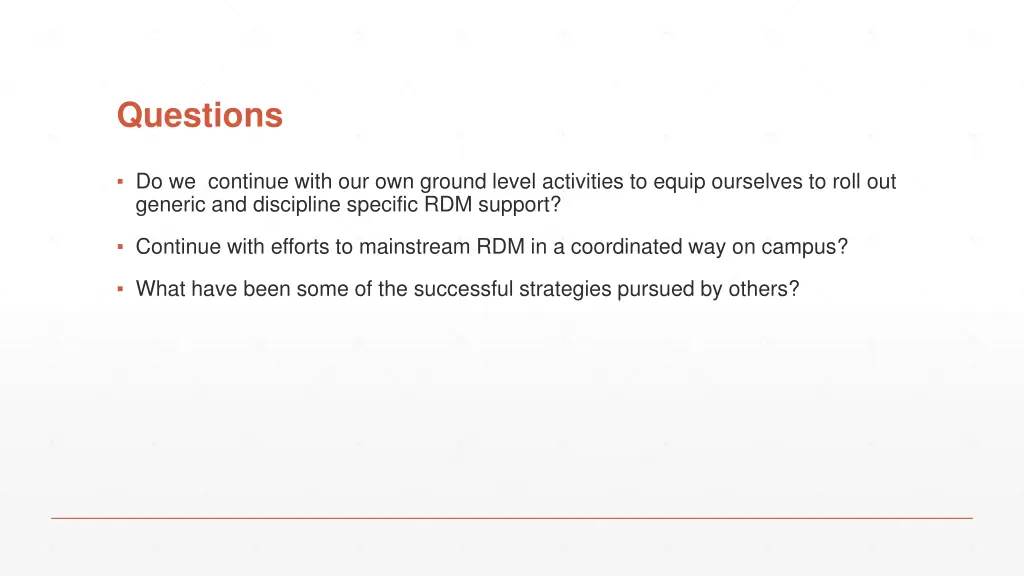 Questions

▪ Do we  continue with our own ground level activities to equip ourselves to roll out generic and discipline specific RDM support?

▪ Continue with efforts to mainstream RDM in a coordinated way on campus?

▪ What have been some of the successful strategies pursued by others?